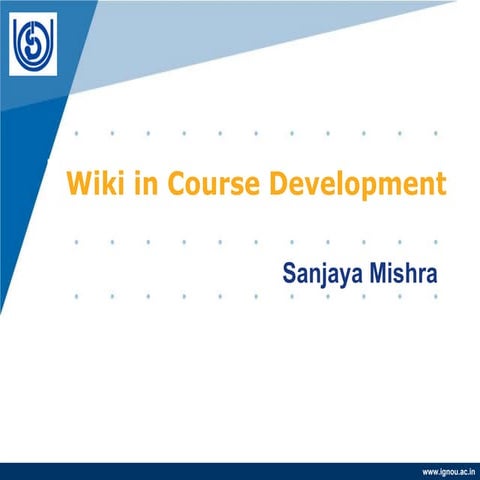 Wiki in Course Development

Sanjaya Mishra

www.ignou.ac.in